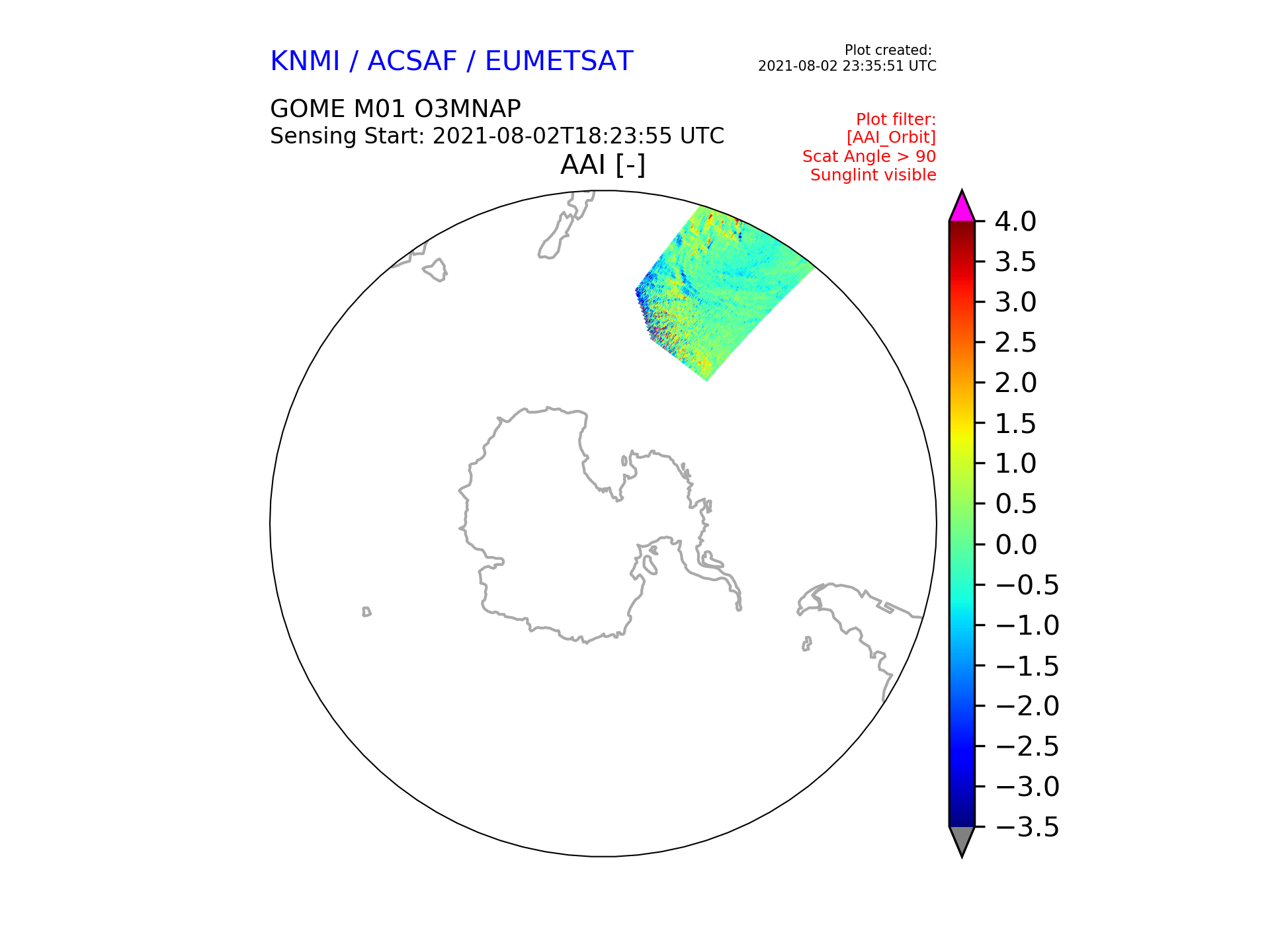 KNMI / ACSAF / EUMETSAT

Plot created:
2021-08-02 23:35:51 UTC

GOME M01 O3MNAP
Sensing Start: 2021-08-02T18:23:55 UTC

Plot filter:
[AAI_Orbit]
Scat Angle > 90
Sunglint visible

AAI [-]

4.0
3.5
3.0
2.5
2.0
1.5
1.0
0.5
0.0
−0.5
−1.0
−1.5
−2.0
−2.5
−3.0
−3.5